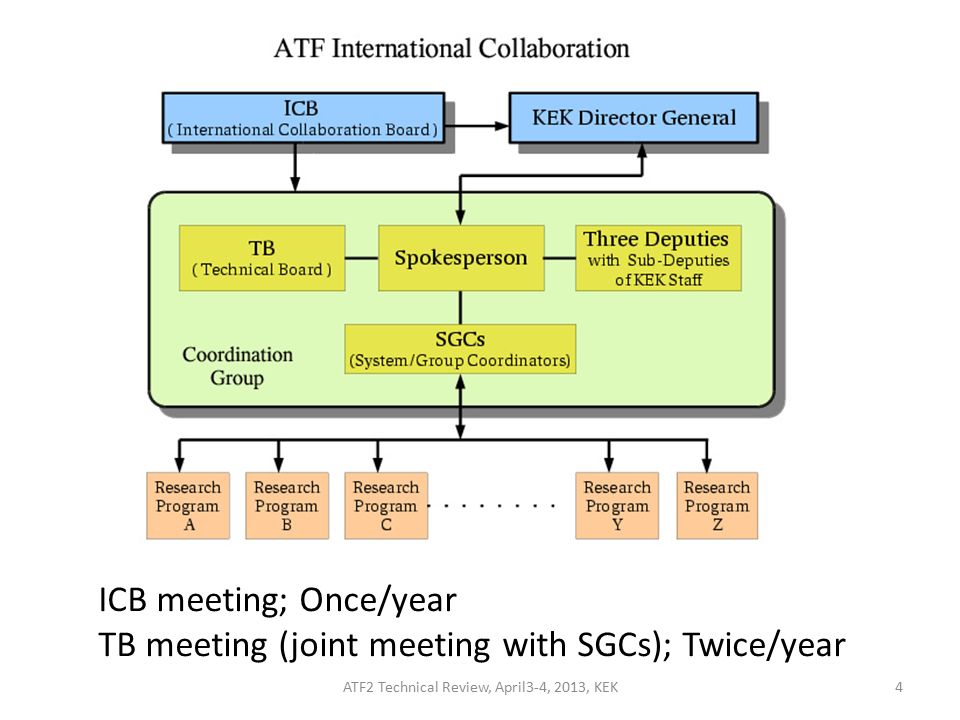 ATF International Collaboration

ICB
( International Collaboration Board )

KEK Director General

TB
( Technical Board )

Spokesperson

Three Deputies
with Sub-Deputies
of KEK Staff

SGCs
(System/Group Coordinators)

Coordination Group

Research Program A

Research Program B

Research Program C

. . . . . . . .

Research Program Y

Research Program Z

ICB meeting; Once/year
TB meeting (joint meeting with SGCs); Twice/year

ATF2 Technical Review, April3-4, 2013, KEK

4